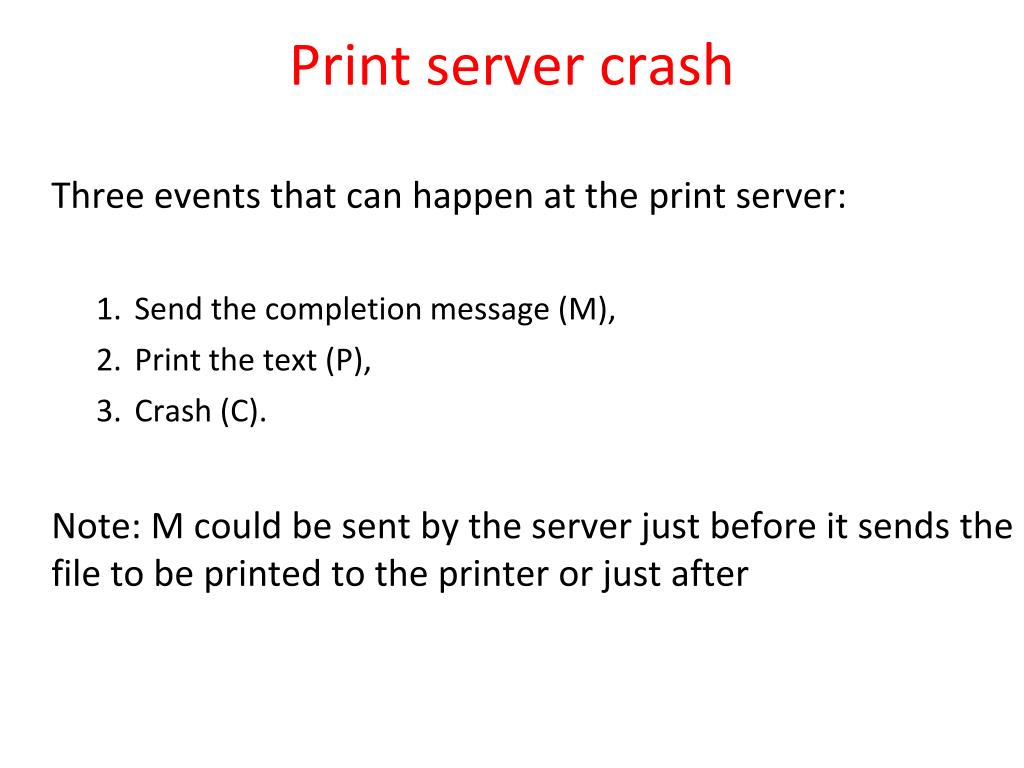 Print server crash

Three events that can happen at the print server:

1. Send the completion message (M),
2. Print the text (P),
3. Crash (C).

Note: M could be sent by the server just before it sends the file to be printed to the printer or just after